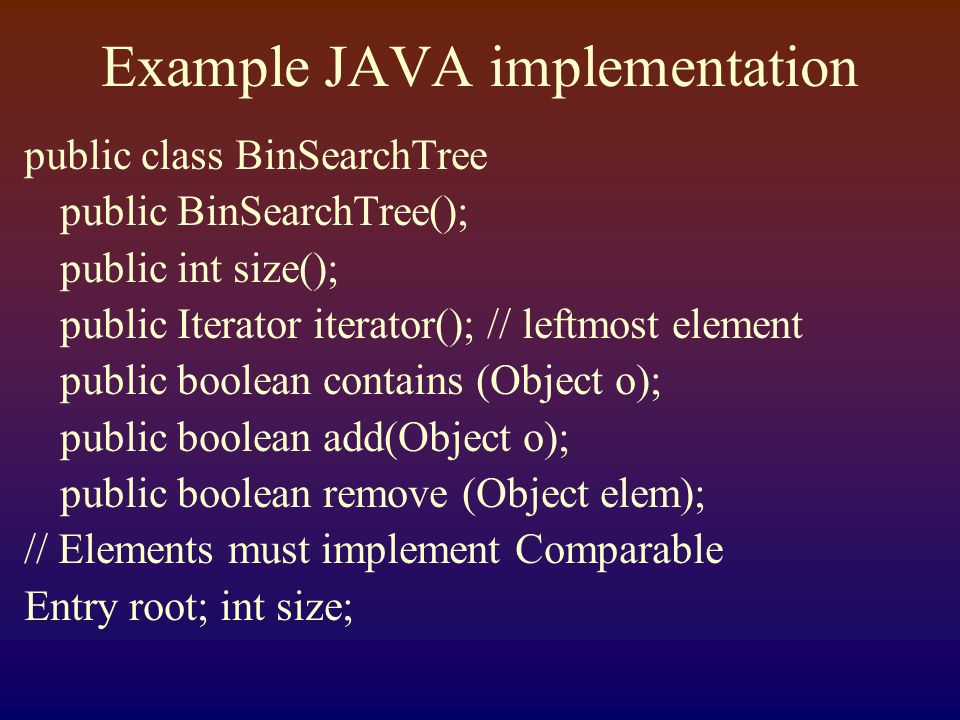 Example JAVA implementation

public class BinSearchTree
public BinSearchTree();
public int size();
public Iterator iterator(); // leftmost element
public boolean contains (Object o);
public boolean add(Object o);
public boolean remove (Object elem);
// Elements must implement Comparable
Entry root; int size;